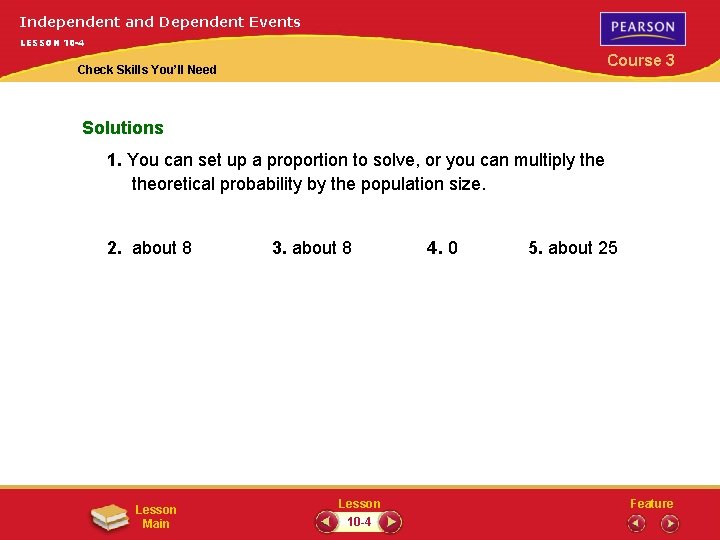 Independent and Dependent Events

LESSON 10-4

PEARSON

Course 3

Check Skills You'll Need

Solutions

1. You can set up a proportion to solve, or you can multiply the theoretical probability by the population size.

2. about 8   3. about 8   4. 0   5. about 25

Lesson Main

Lesson

10-4

Feature